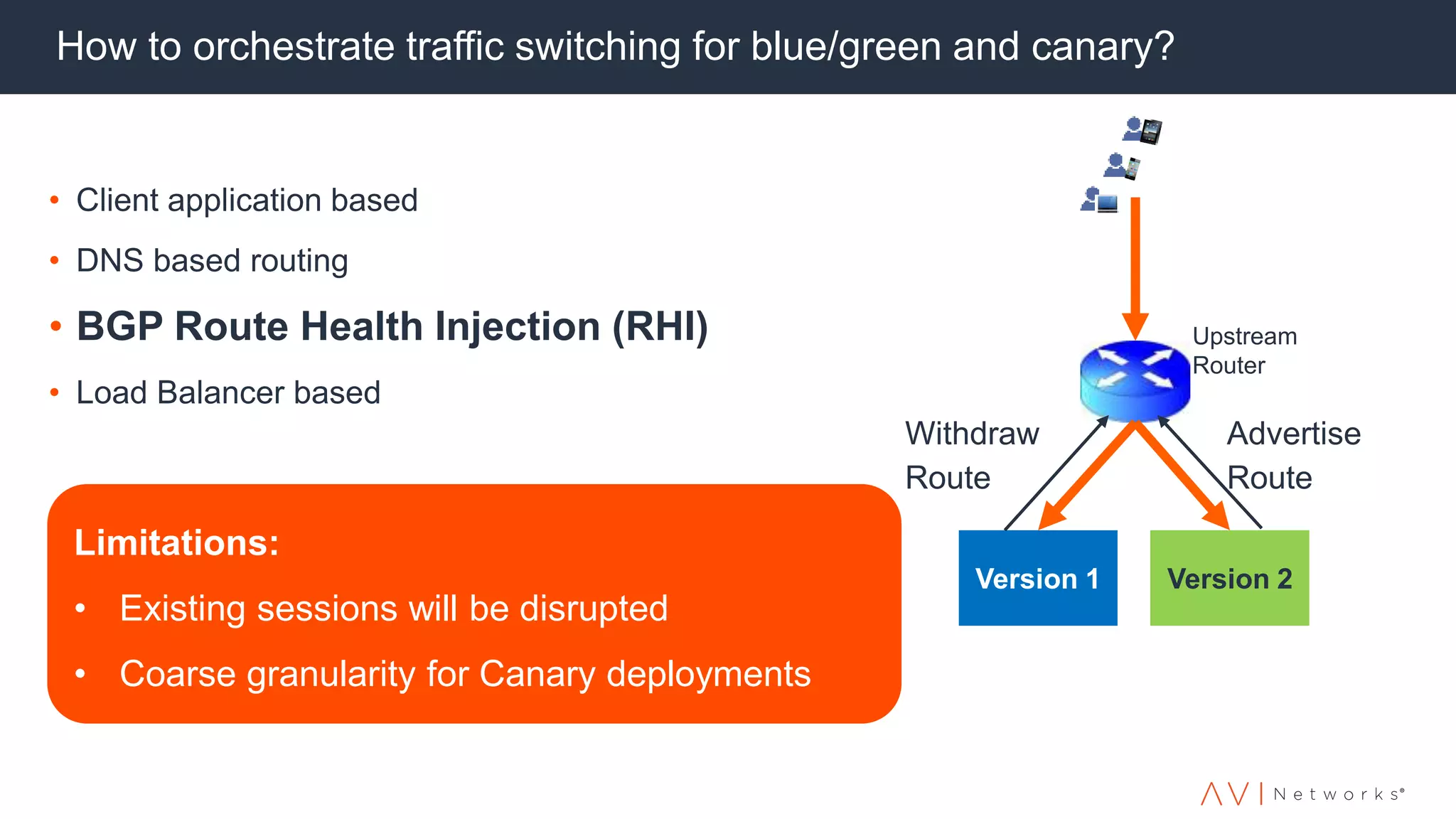 How to orchestrate traffic switching for blue/green and canary?

• Client application based
• DNS based routing
• BGP Route Health Injection (RHI)
• Load Balancer based

Limitations:
• Existing sessions will be disrupted
• Coarse granularity for Canary deployments

Upstream Router

Withdraw Route

Advertise Route

Version 1

Version 2

AVI Networks®